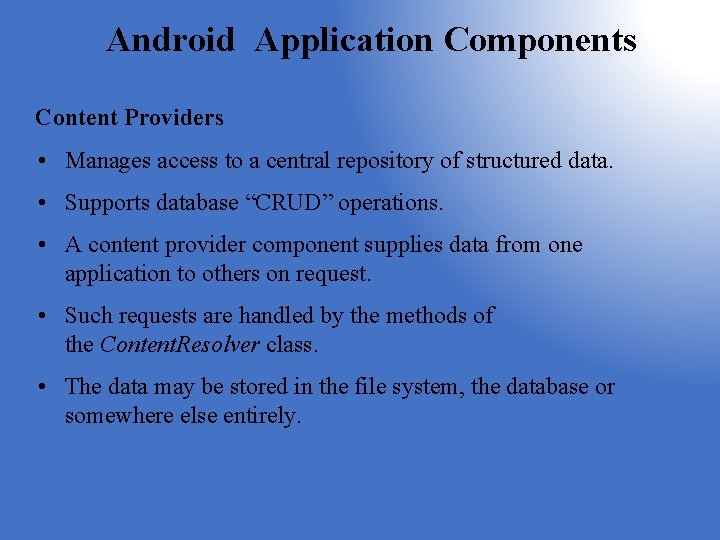 Android Application Components

Content Providers

• Manages access to a central repository of structured data.

• Supports database “CRUD” operations.

• A content provider component supplies data from one application to others on request.

• Such requests are handled by the methods of the ContentResolver class.

• The data may be stored in the file system, the database or somewhere else entirely.